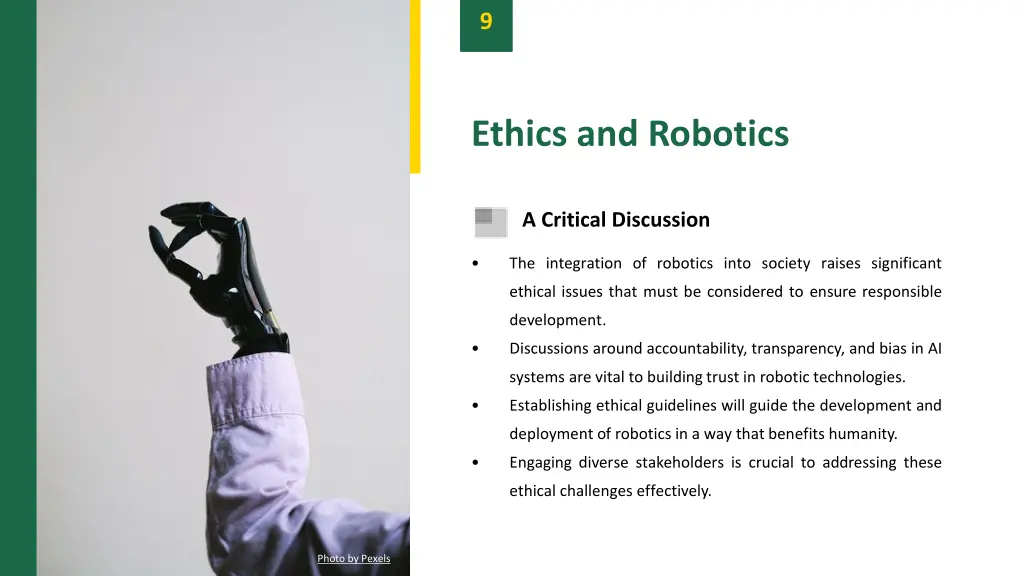 9

Ethics and Robotics

A Critical Discussion

• The integration of robotics into society raises significant ethical issues that must be considered to ensure responsible development.
• Discussions around accountability, transparency, and bias in AI systems are vital to building trust in robotic technologies.
• Establishing ethical guidelines will guide the development and deployment of robotics in a way that benefits humanity.
• Engaging diverse stakeholders is crucial to addressing these ethical challenges effectively.

Photo by Pexels